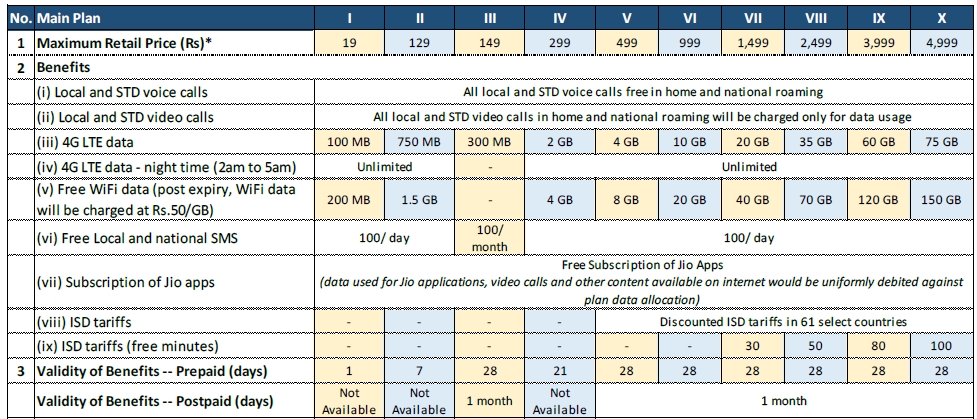 | No. | Main Plan | I | II | III | IV | V | VI | VII | VIII | IX | X |
|---|---|---|---|---|---|---|---|---|---|---|---|
| 1 | Maximum Retail Price (Rs)* | 19 | 129 | 149 | 299 | 499 | 999 | 1,499 | 2,499 | 3,999 | 4,999 |
| 2 | Benefits | | | | | | | | | | |
| | (i) Local and STD voice calls | All local and STD voice calls free in home and national roaming | | | | | | | | | |
| | (ii) Local and STD video calls | All local and STD video calls in home and national roaming will be charged only for data usage | | | | | | | | | |
| | (iii) 4G LTE data | 100 MB | 750 MB | 300 MB | 2 GB | 4 GB | 10 GB | 20 GB | 35 GB | 60 GB | 75 GB |
| | (iv) 4G LTE data - night time (2am to 5am) | Unlimited | | - | Unlimited | | | | | | |
| | (v) Free WiFi data (post expiry, WiFi data will be charged at Rs.50/GB) | 200 MB | 1.5 GB | - | 4 GB | 8 GB | 20 GB | 40 GB | 70 GB | 120 GB | 150 GB |
| | (vi) Free Local and national SMS | 100/ day | | 100/ month | 100/ day | | | | | | |
| | (vii) Subscription of Jio apps | Free Subscription of Jio Apps (data used for Jio applications, video calls and other content available on internet would be uniformly debited against plan data allocation) | | | | | | | | | |
| | (viii) ISD tariffs | - | - | - | - | Discounted ISD tariffs in 61 select countries | | | | | |
| | (ix) ISD tariffs (free minutes) | - | - | - | - | - | - | 30 | 50 | 80 | 100 |
| 3 | Validity of Benefits -- Prepaid (days) | 1 | 7 | 28 | 21 | 28 | 28 | 28 | 28 | 28 | 28 |
| | Validity of Benefits -- Postpaid (days) | Not Available | Not Available | 1 month | Not Available | 1 month | | | | | |